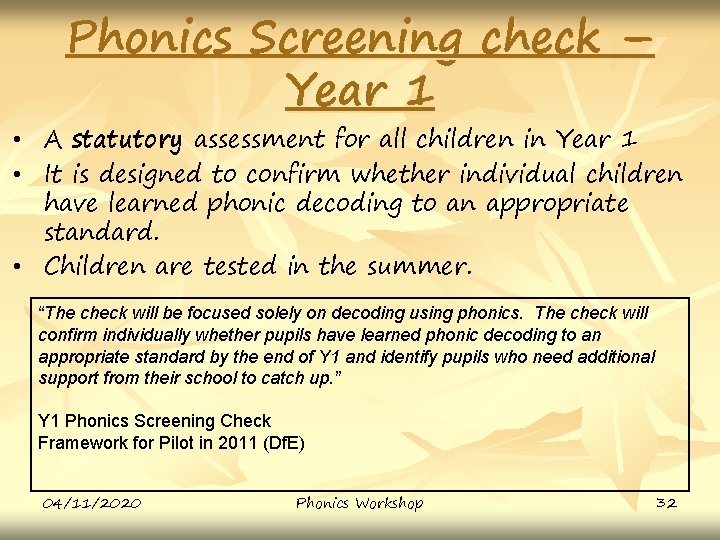 Phonics Screening check – Year 1

• A statutory assessment for all children in Year 1
• It is designed to confirm whether individual children have learned phonic decoding to an appropriate standard.
• Children are tested in the summer.

"The check will be focused solely on decoding using phonics. The check will confirm individually whether pupils have learned phonic decoding to an appropriate standard by the end of Y1 and identify pupils who need additional support from their school to catch up."

Y1 Phonics Screening Check
Framework for Pilot in 2011 (DfE)

04/11/2020 Phonics Workshop 32